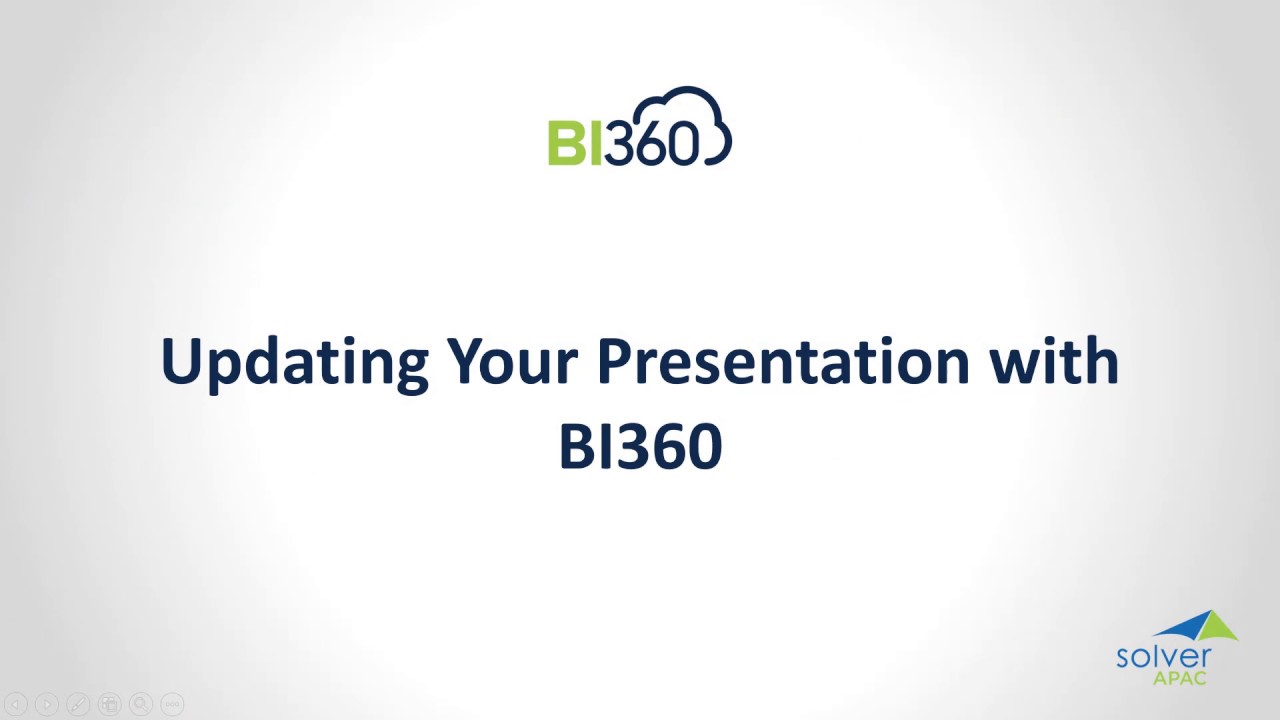 BI360

Updating Your Presentation with BI360

solver
APAC